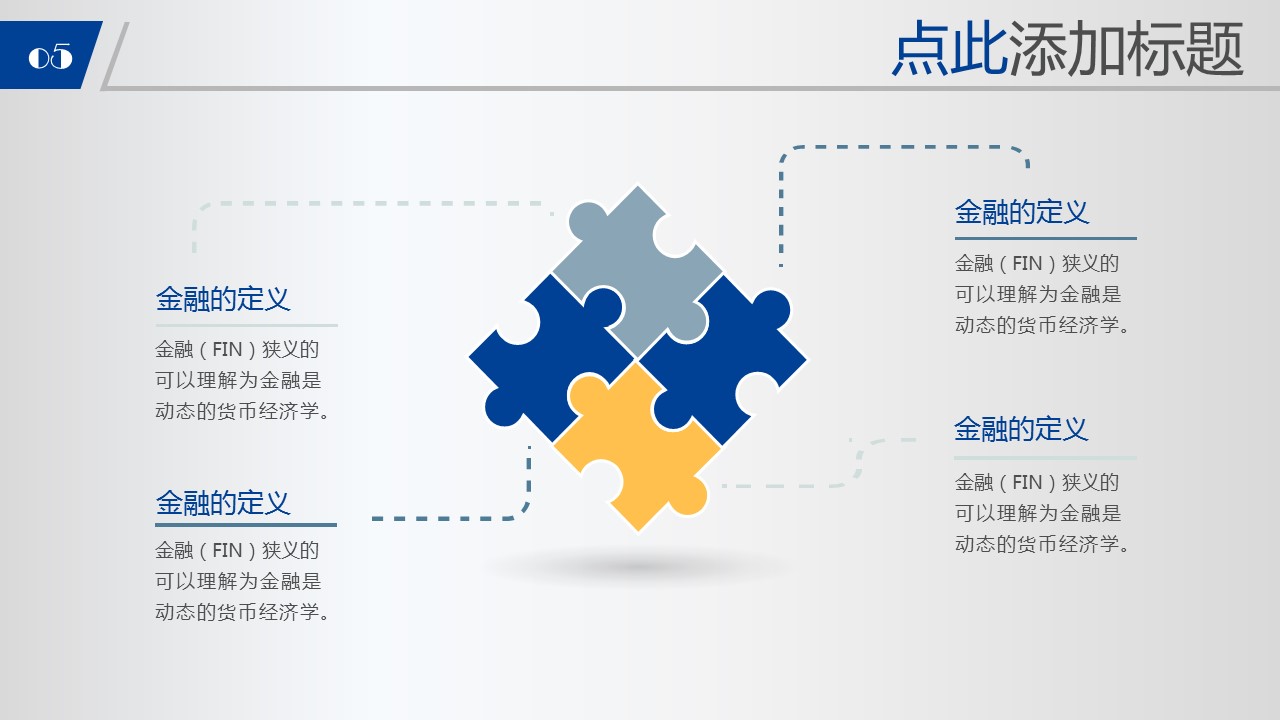 05

点此添加标题

金融的定义

金融（FIN）狭义的可以理解为金融是动态的货币经济学。

金融的定义

金融（FIN）狭义的可以理解为金融是动态的货币经济学。

金融的定义

金融（FIN）狭义的可以理解为金融是动态的货币经济学。

金融的定义

金融（FIN）狭义的可以理解为金融是动态的货币经济学。